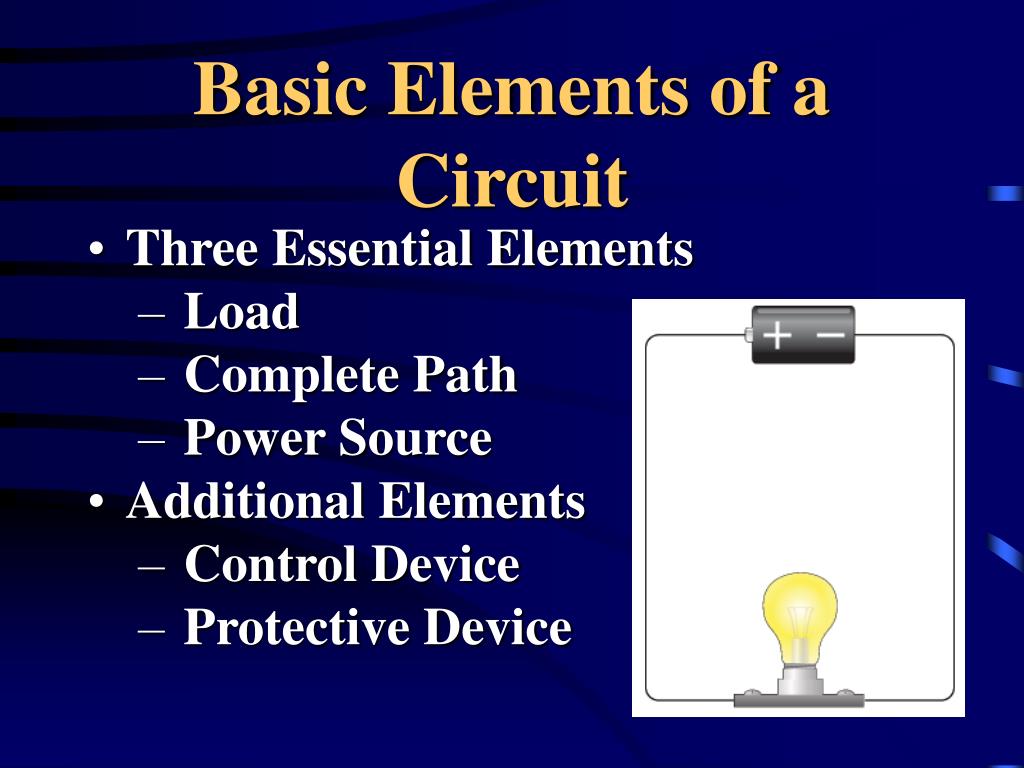 Basic Elements of a Circuit

• Three Essential Elements
– Load
– Complete Path
– Power Source
• Additional Elements
– Control Device
– Protective Device

+ −